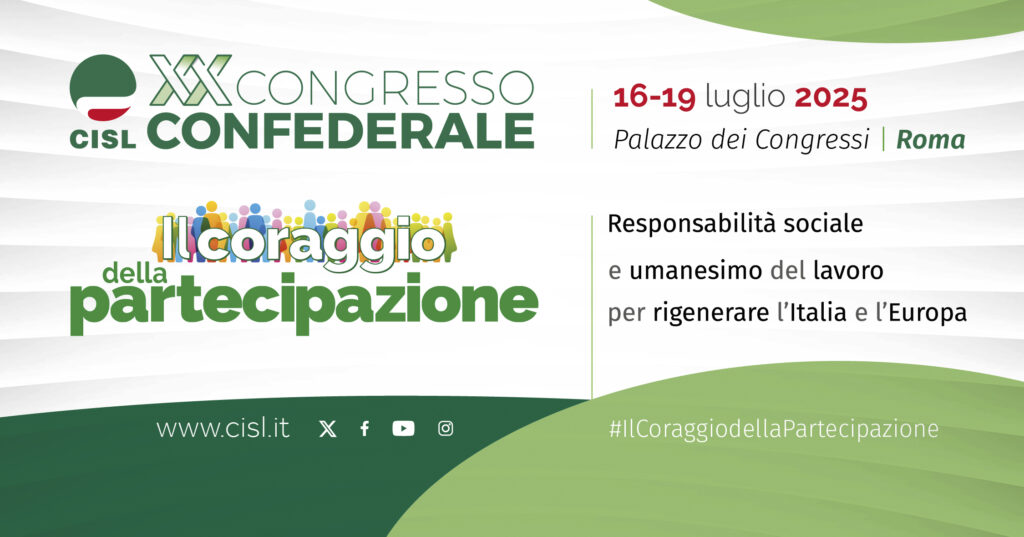 CISL

XX CONGRESSO CONFEDERALE

16-19 luglio 2025
Palazzo dei Congressi | Roma

Il coraggio della partecipazione

Responsabilità sociale
e umanesimo del lavoro
per rigenerare l'Italia e l'Europa

www.cisl.it

#IlCoraggiodellaPartecipazione